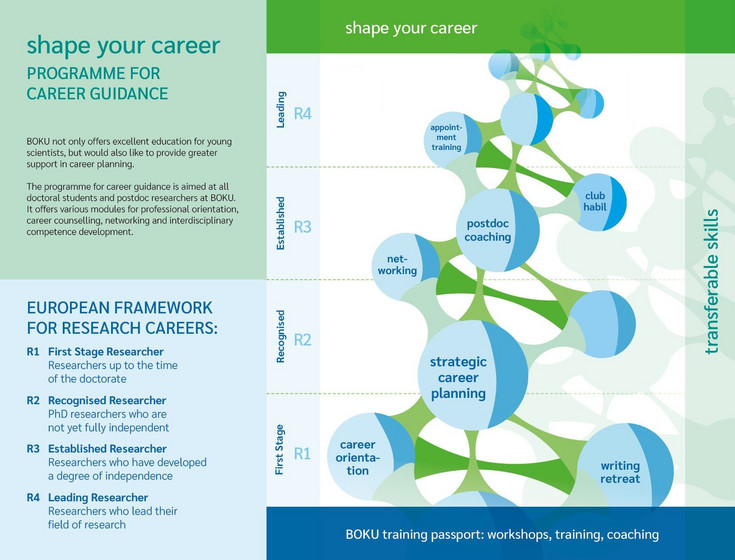 shape your career
PROGRAMME FOR CAREER GUIDANCE

BOKU not only offers excellent education for young scientists, but would also like to provide greater support in career planning.

The programme for career guidance is aimed at all doctoral students and postdoc researchers at BOKU. It offers various modules for professional orientation, career counselling, networking and interdisciplinary competence development.

EUROPEAN FRAMEWORK FOR RESEARCH CAREERS:

R1 First Stage Researcher
Researchers up to the time of the doctorate

R2 Recognised Researcher
PhD researchers who are not yet fully independent

R3 Established Researcher
Researchers who have developed a degree of independence

R4 Leading Researcher
Researchers who lead their field of research

shape your career

Leading R4
Established R3
Recognised R2
First Stage R1

appointment training
club habil
postdoc coaching
networking
strategic career planning
career orientation
writing retreat

transferable skills

BOKU training passport: workshops, training, coaching